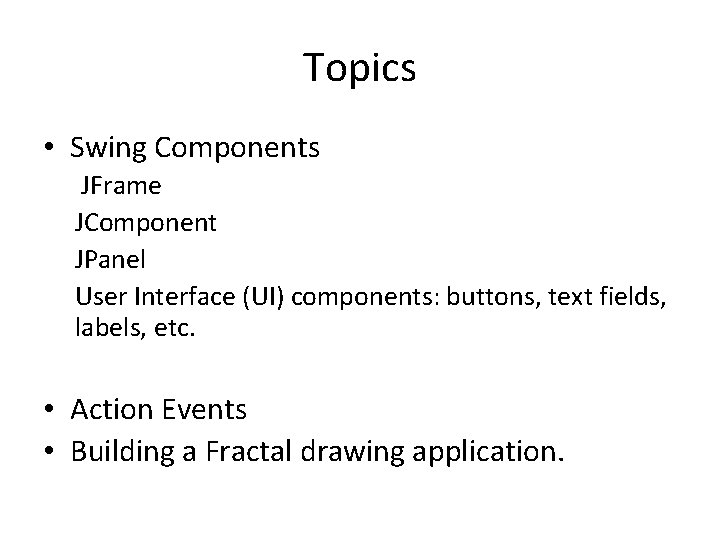 Topics

• Swing Components
JFrame
JComponent
JPanel
User Interface (UI) components: buttons, text fields, labels, etc.

• Action Events
• Building a Fractal drawing application.